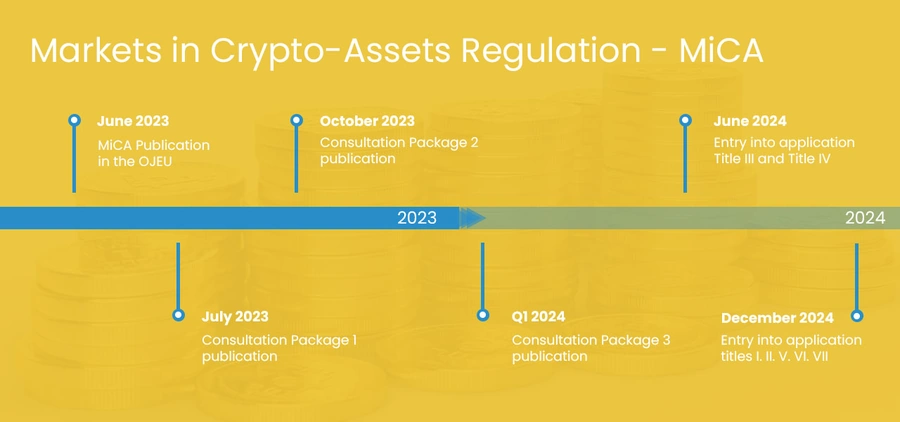 Markets in Crypto-Assets Regulation - MiCA

June 2023
MiCA Publication in the OJEU

October 2023
Consultation Package 2 publication

June 2024
Entry into application Title III and Title IV

2023

2024

July 2023
Consultation Package 1 publication

Q1 2024
Consultation Package 3 publication

December 2024
Entry into application titles I. II. V. VI. VII